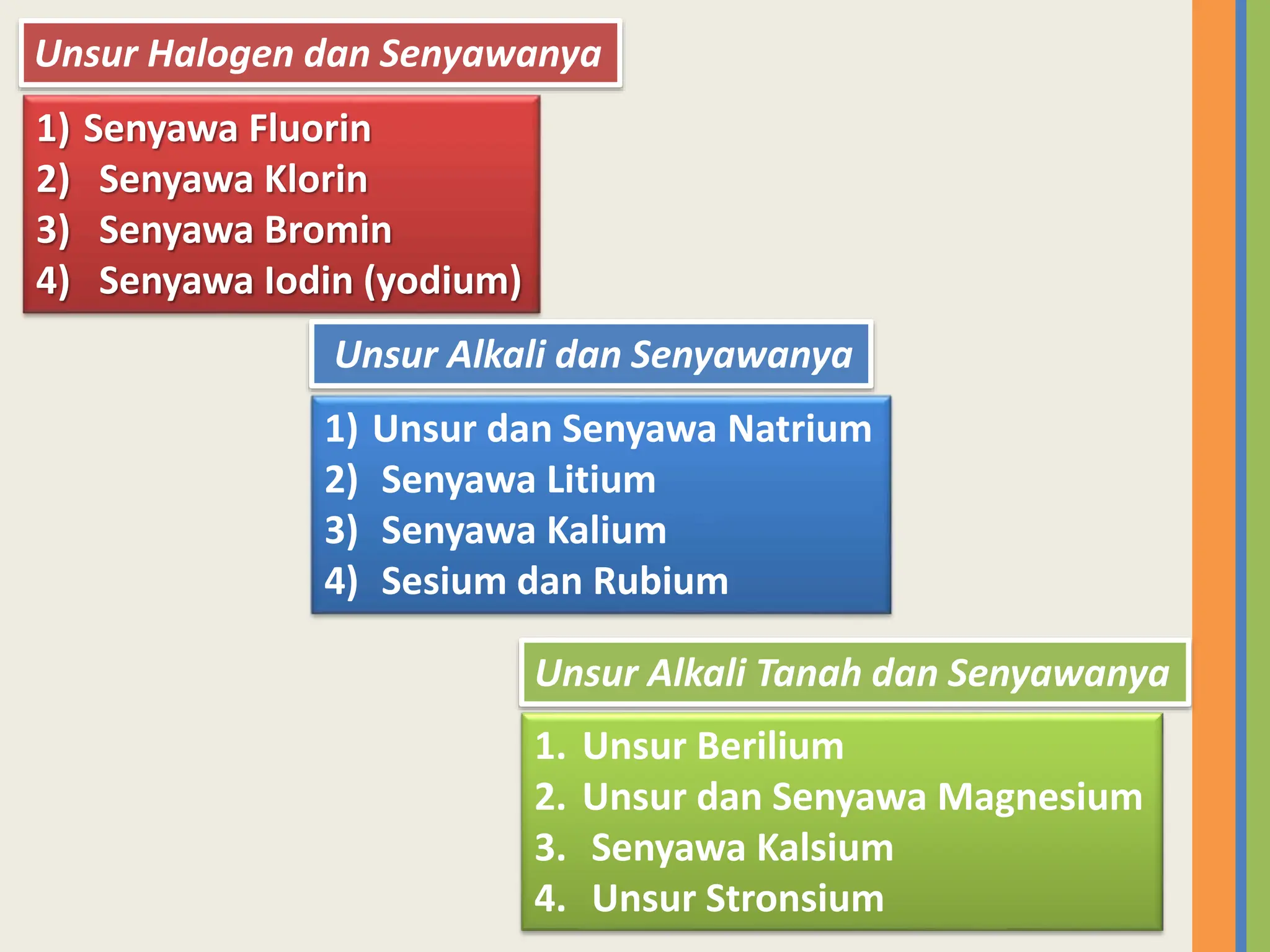 Unsur Halogen dan Senyawanya

1) Senyawa Fluorin
2) Senyawa Klorin
3) Senyawa Bromin
4) Senyawa Iodin (yodium)

Unsur Alkali dan Senyawanya

1) Unsur dan Senyawa Natrium
2) Senyawa Litium
3) Senyawa Kalium
4) Sesium dan Rubium

Unsur Alkali Tanah dan Senyawanya

1. Unsur Berilium
2. Unsur dan Senyawa Magnesium
3. Senyawa Kalsium
4. Unsur Stronsium